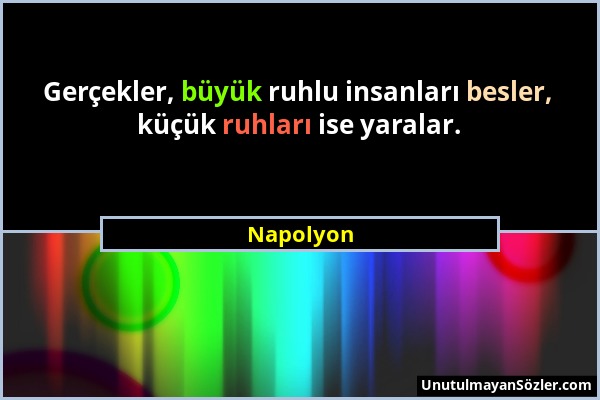 Gerçekler, büyük ruhlu insanları besler, küçük ruhları ise yaralar.

Napolyon

UnutulmayanSözler.com